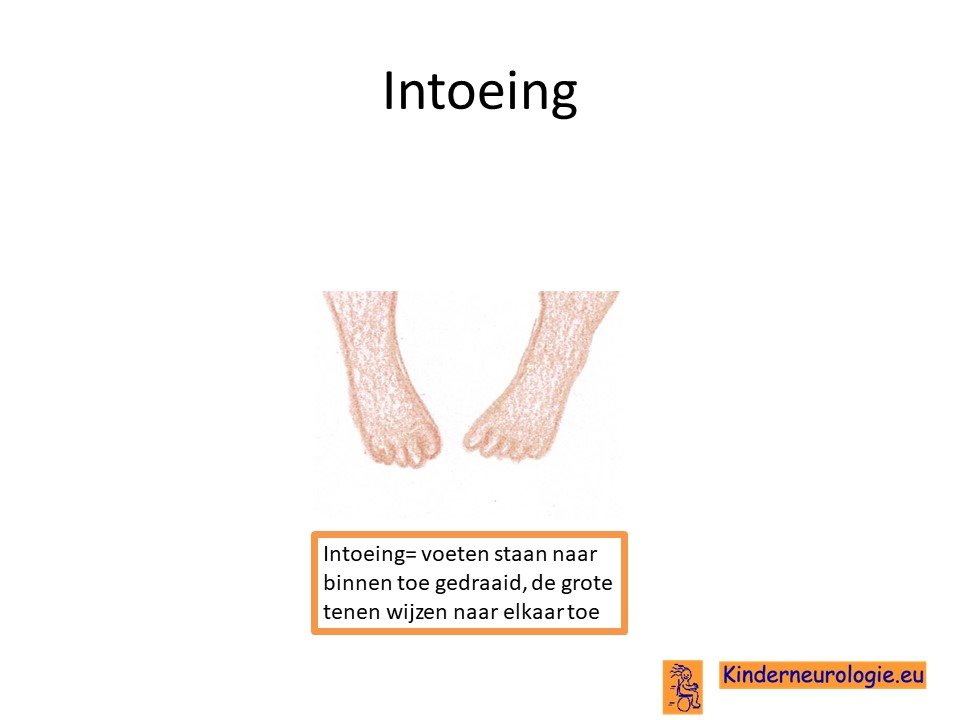 Intoeing

Intoeing= voeten staan naar binnen toe gedraaid, de grote tenen wijzen naar elkaar toe

Kinderneurologie.eu